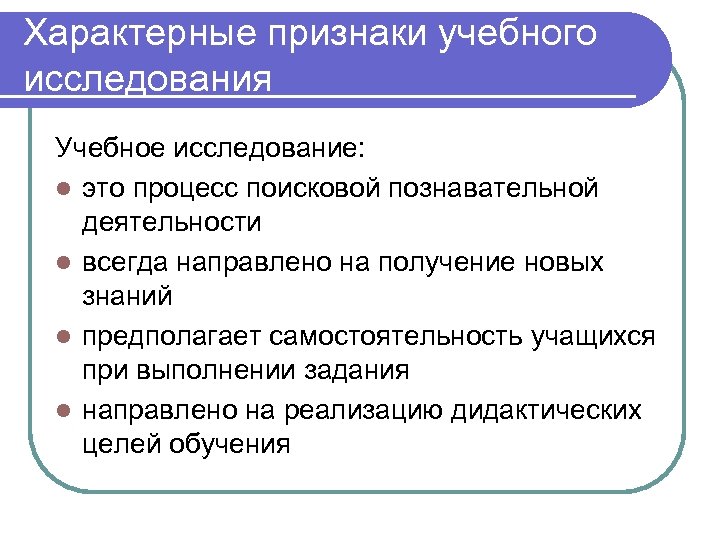 Характерные признаки учебного исследования

Учебное исследование:

- это процесс поисковой познавательной деятельности
- всегда направлено на получение новых знаний
- предполагает самостоятельность учащихся при выполнении задания
- направлено на реализацию дидактических целей обучения